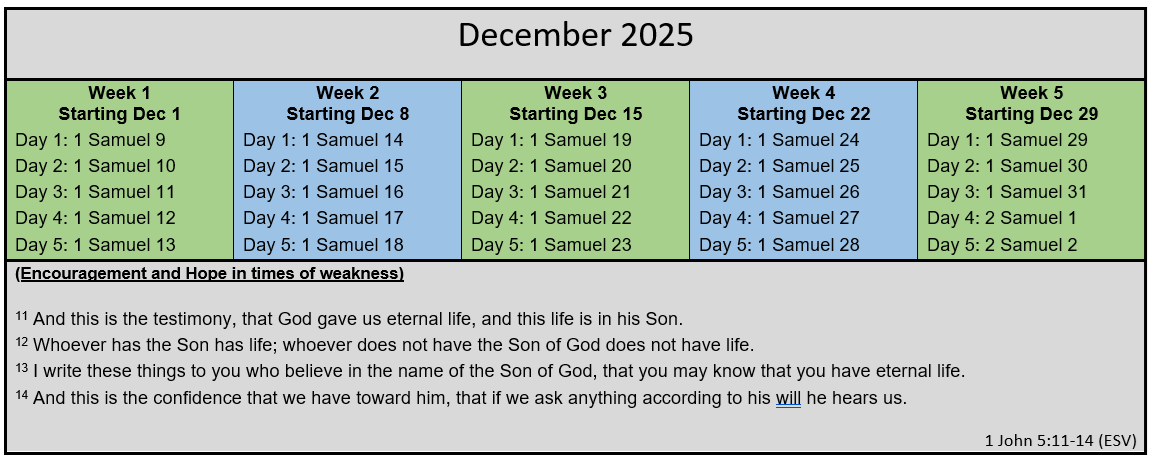 December 2025

| Week 1 Starting Dec 1 | Week 2 Starting Dec 8 | Week 3 Starting Dec 15 | Week 4 Starting Dec 22 | Week 5 Starting Dec 29 |
|---|---|---|---|---|
| Day 1: 1 Samuel 9 | Day 1: 1 Samuel 14 | Day 1: 1 Samuel 19 | Day 1: 1 Samuel 24 | Day 1: 1 Samuel 29 |
| Day 2: 1 Samuel 10 | Day 2: 1 Samuel 15 | Day 2: 1 Samuel 20 | Day 2: 1 Samuel 25 | Day 2: 1 Samuel 30 |
| Day 3: 1 Samuel 11 | Day 3: 1 Samuel 16 | Day 3: 1 Samuel 21 | Day 3: 1 Samuel 26 | Day 3: 1 Samuel 31 |
| Day 4: 1 Samuel 12 | Day 4: 1 Samuel 17 | Day 4: 1 Samuel 22 | Day 4: 1 Samuel 27 | Day 4: 2 Samuel 1 |
| Day 5: 1 Samuel 13 | Day 5: 1 Samuel 18 | Day 5: 1 Samuel 23 | Day 5: 1 Samuel 28 | Day 5: 2 Samuel 2 |

(Encouragement and Hope in times of weakness)

$^{11}$ And this is the testimony, that God gave us eternal life, and this life is in his Son.
$^{12}$ Whoever has the Son has life; whoever does not have the Son of God does not have life.
$^{13}$ I write these things to you who believe in the name of the Son of God, that you may know that you have eternal life.
$^{14}$ And this is the confidence that we have toward him, that if we ask anything according to his will he hears us.

1 John 5:11-14 (ESV)